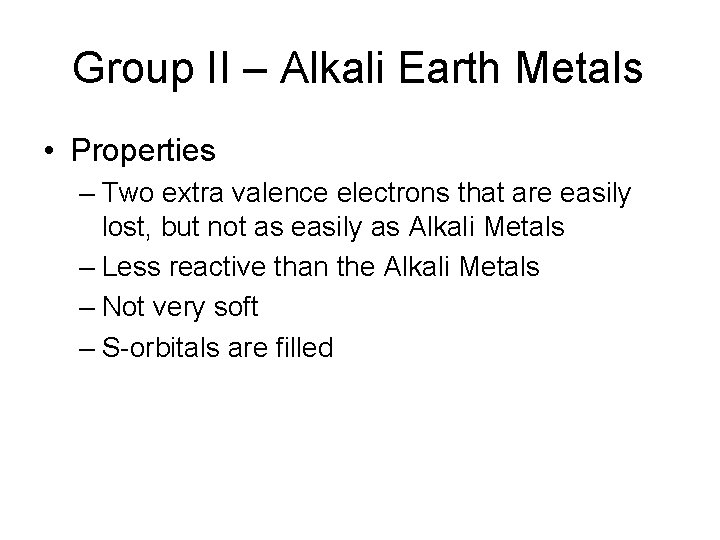 Group II – Alkali Earth Metals

• Properties
– Two extra valence electrons that are easily lost, but not as easily as Alkali Metals
– Less reactive than the Alkali Metals
– Not very soft
– S-orbitals are filled